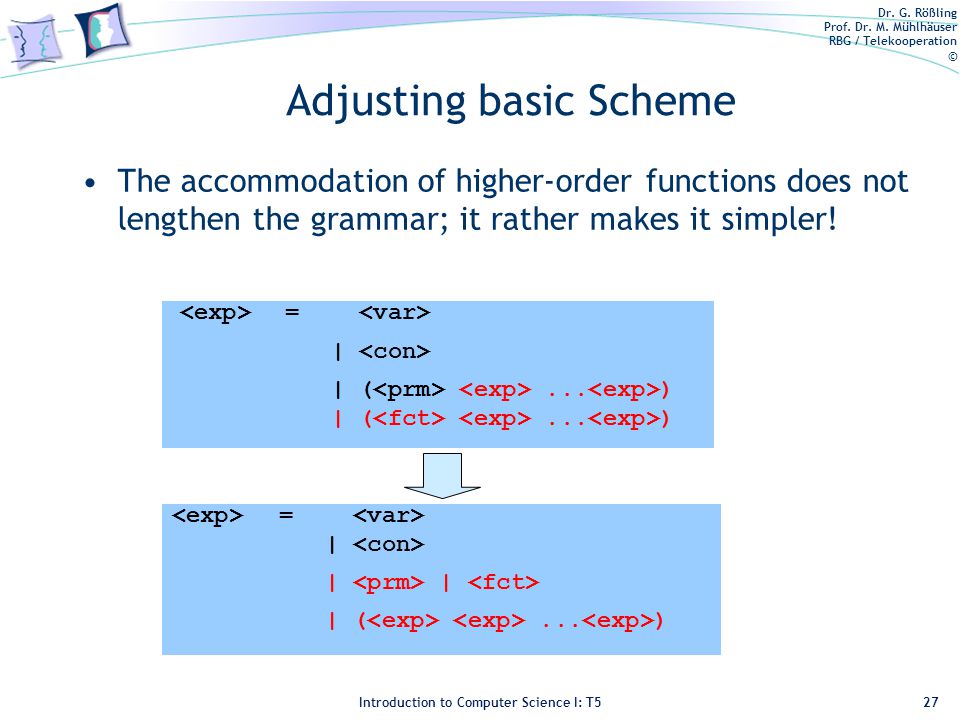 Dr. G. Rößling
Prof. Dr. M. Mühlhäuser
RBG / Telekooperation
©

Adjusting basic Scheme

• The accommodation of higher-order functions does not lengthen the grammar; it rather makes it simpler!

<exp> = <var>
| <con>
| (<prm> <exp> ...<exp>)
| (<fct> <exp> ...<exp>)

<exp> = <var>
| <con>
| <prm> | <fct>
| (<exp> <exp> ...<exp>)

Introduction to Computer Science I: T5

27